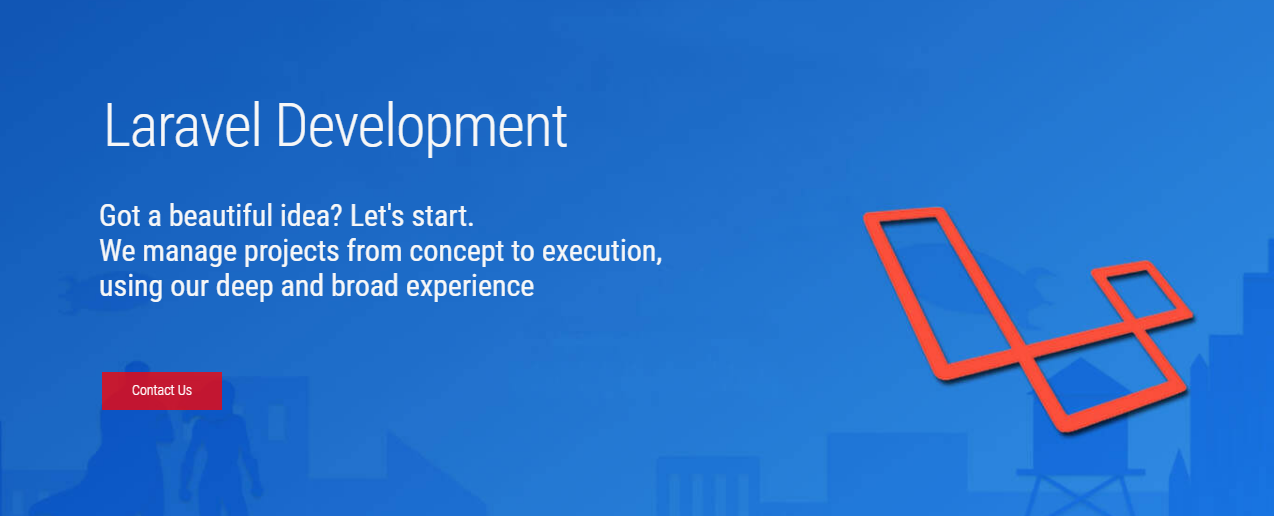 Laravel Development

Got a beautiful idea? Let's start.
We manage projects from concept to execution, using our deep and broad experience

Contact Us